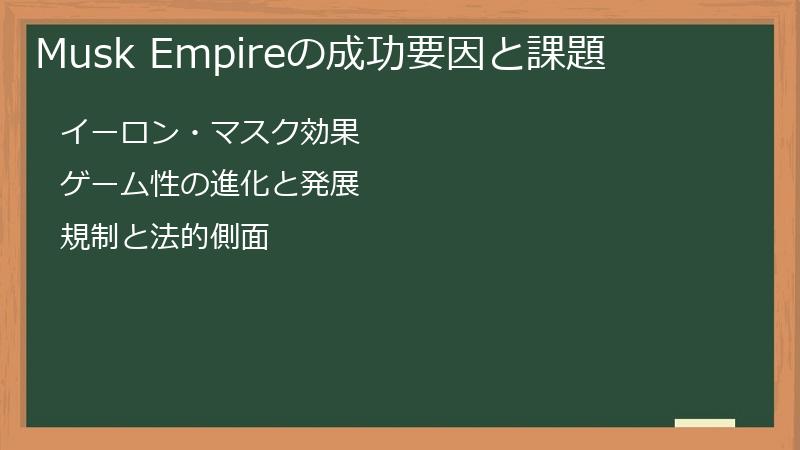 Musk Empireの成功要因と課題

イーロン・マスク効果

ゲーム性の進化と発展

規制と法的側面